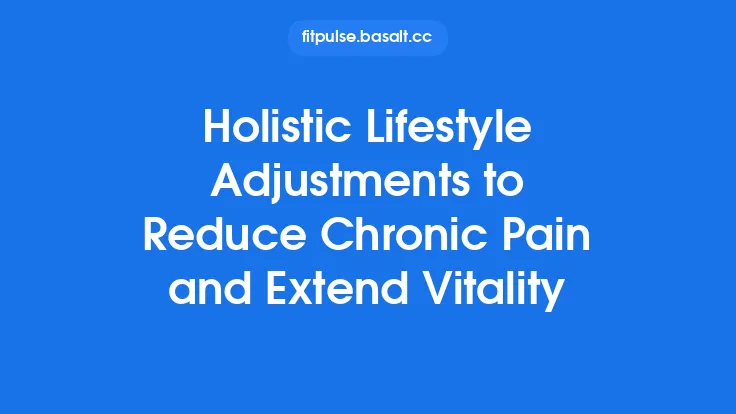 fitpulse.basalt.cc

Holistic Lifestyle Adjustments to Reduce Chronic Pain and Extend Vitality